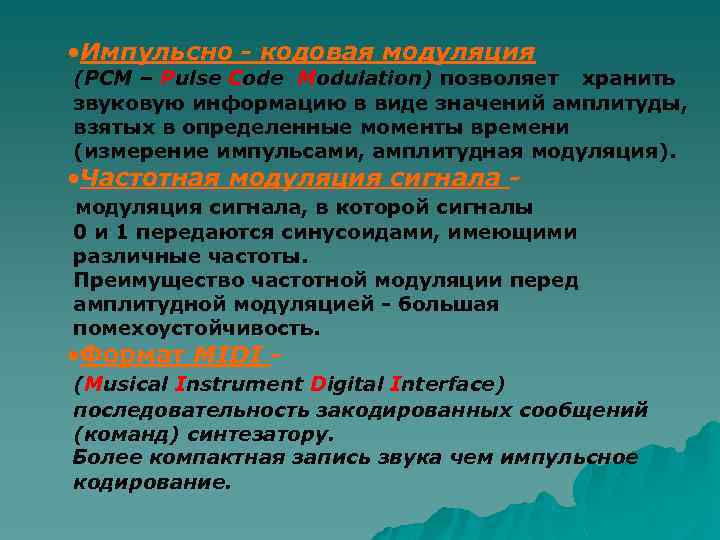 •Импульсно - кодовая модуляция (PCM – Pulse Code Modulation) позволяет хранить звуковую информацию в виде значений амплитуды, взятых в определенные моменты времени (измерение импульсами, амплитудная модуляция).

•Частотная модуляция сигнала - модуляция сигнала, в которой сигналы 0 и 1 передаются синусоидами, имеющими различные частоты.
Преимущество частотной модуляции перед амплитудной модуляцией - большая помехоустойчивость.

•Формат MIDI - (Musical Instrument Digital Interface) последовательность закодированных сообщений (команд) синтезатору.
Более компактная запись звука чем импульсное кодирование.